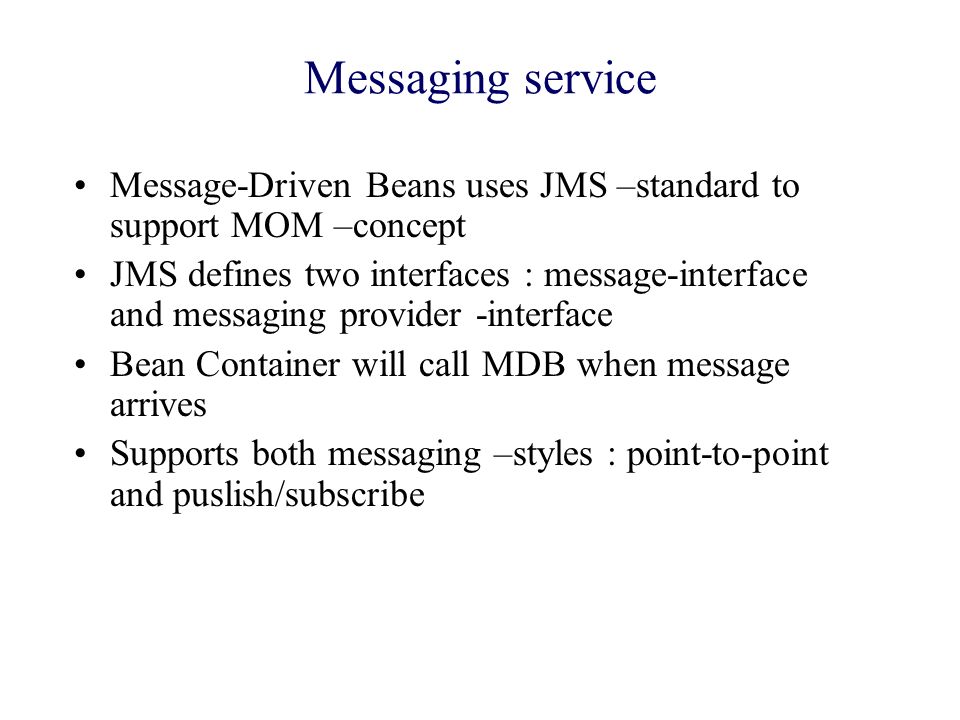 Messaging service

• Message-Driven Beans uses JMS –standard to support MOM –concept
• JMS defines two interfaces : message-interface and messaging provider -interface
• Bean Container will call MDB when message arrives
• Supports both messaging –styles : point-to-point and puslish/subscribe